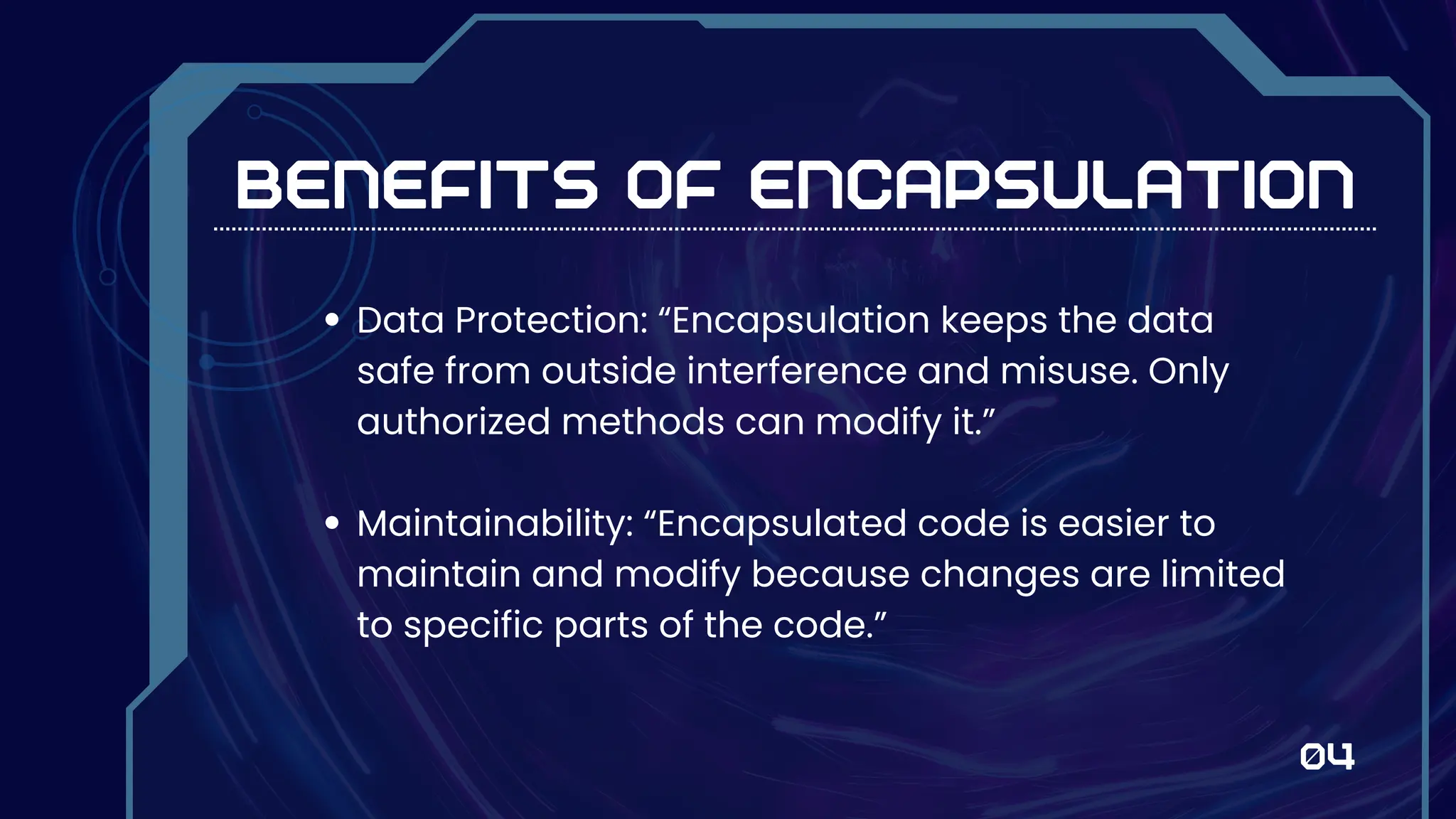 BENEFITS OF ENCAPSULATION

• Data Protection: “Encapsulation keeps the data safe from outside interference and misuse. Only authorized methods can modify it.”

• Maintainability: “Encapsulated code is easier to maintain and modify because changes are limited to specific parts of the code.”

04